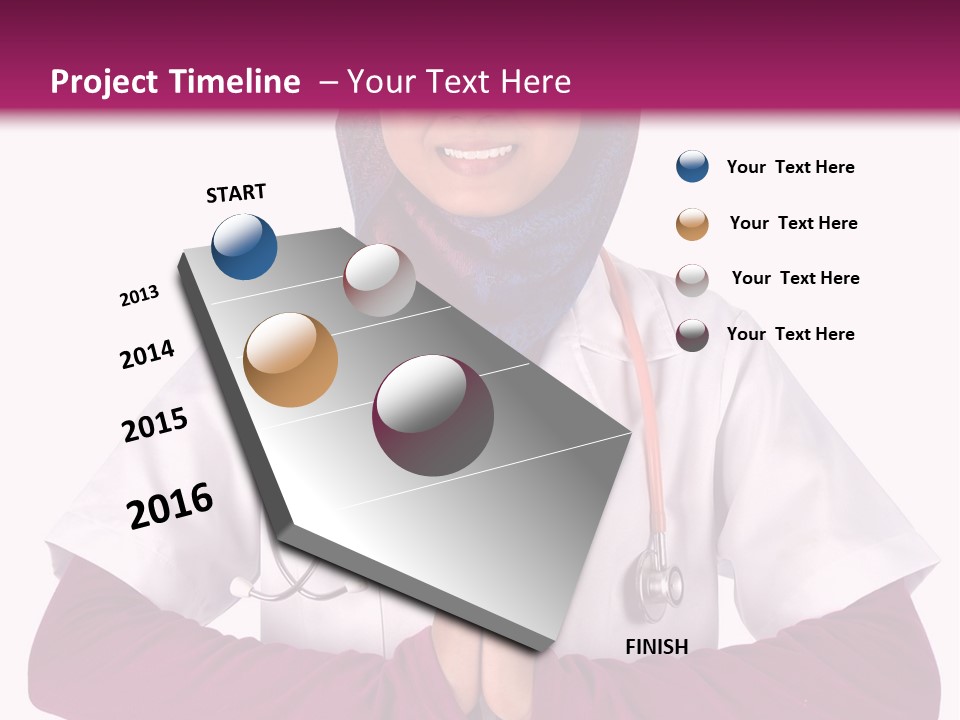 Project Timeline – Your Text Here

START

2013

2014

2015

2016

FINISH

Your Text Here

Your Text Here

Your Text Here

Your Text Here